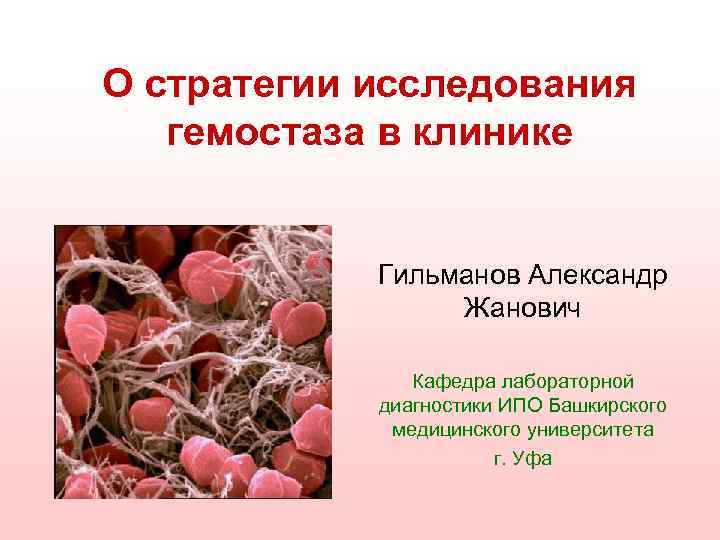 О стратегии исследования гемостаза в клинике

Гильманов Александр Жанович

Кафедра лабораторной диагностики ИПО Башкирского медицинского университета
г. Уфа